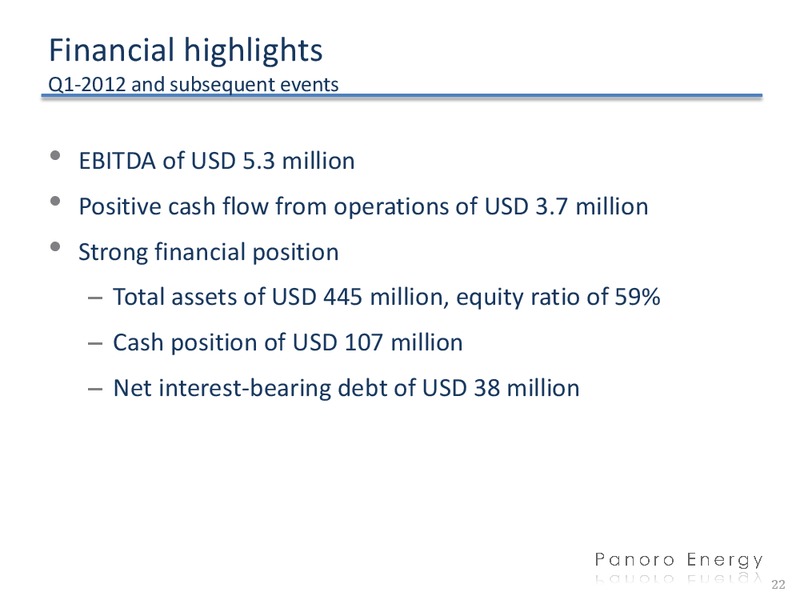 Financial highlights
Q1-2012 and subsequent events

• EBITDA of USD 5.3 million
• Positive cash flow from operations of USD 3.7 million
• Strong financial position
– Total assets of USD 445 million, equity ratio of 59%
– Cash position of USD 107 million
– Net interest-bearing debt of USD 38 million

Panoro Energy

22